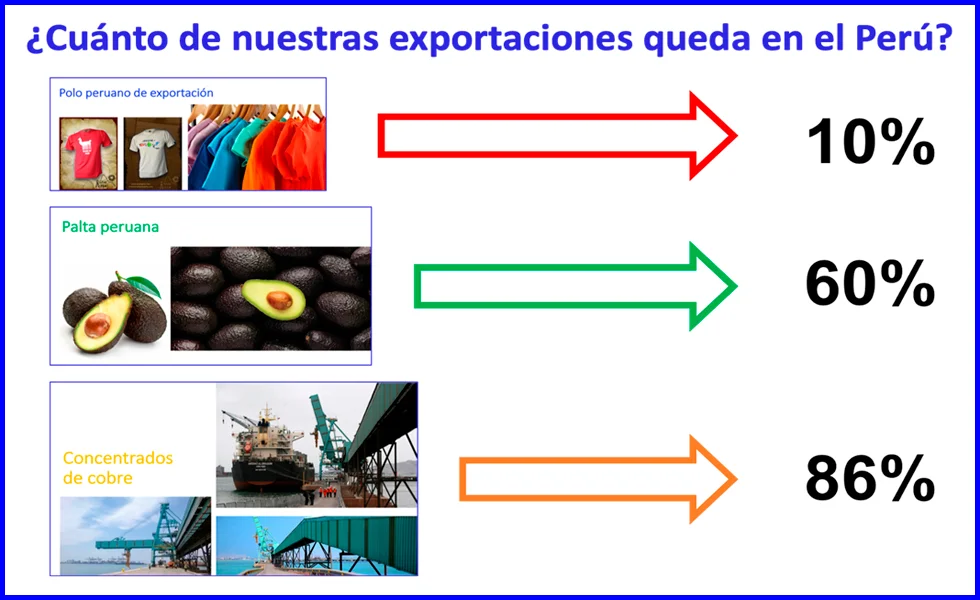 ¿Cuánto de nuestras exportaciones queda en el Perú?

Polo peruano de exportación

10%

Palta peruana

60%

Concentrados de cobre

86%